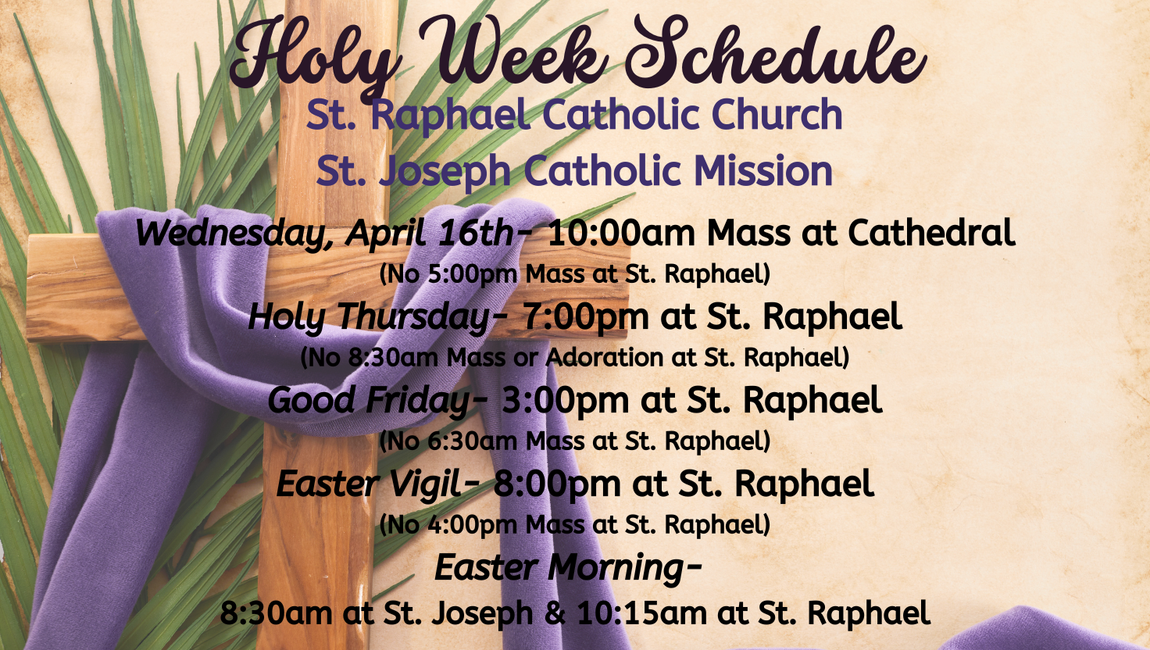 Holy Week Schedule
St. Raphael Catholic Church
St. Joseph Catholic Mission

Wednesday, April 16th- 10:00am Mass at Cathedral
(No 5:00pm Mass at St. Raphael)

Holy Thursday- 7:00pm at St. Raphael
(No 8:30am Mass or Adoration at St. Raphael)

Good Friday- 3:00pm at St. Raphael
(No 6:30am Mass at St. Raphael)

Easter Vigil- 8:00pm at St. Raphael
(No 4:00pm Mass at St. Raphael)

Easter Morning-
8:30am at St. Joseph & 10:15am at St. Raphael